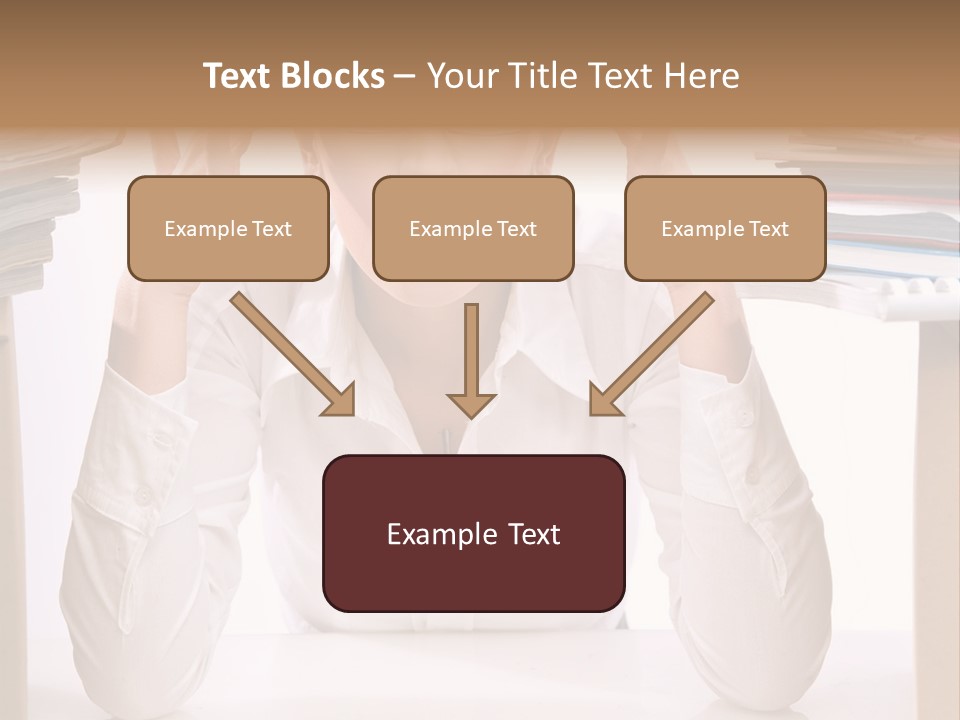 Text Blocks – Your Title Text Here

Example Text

Example Text

Example Text

Example Text